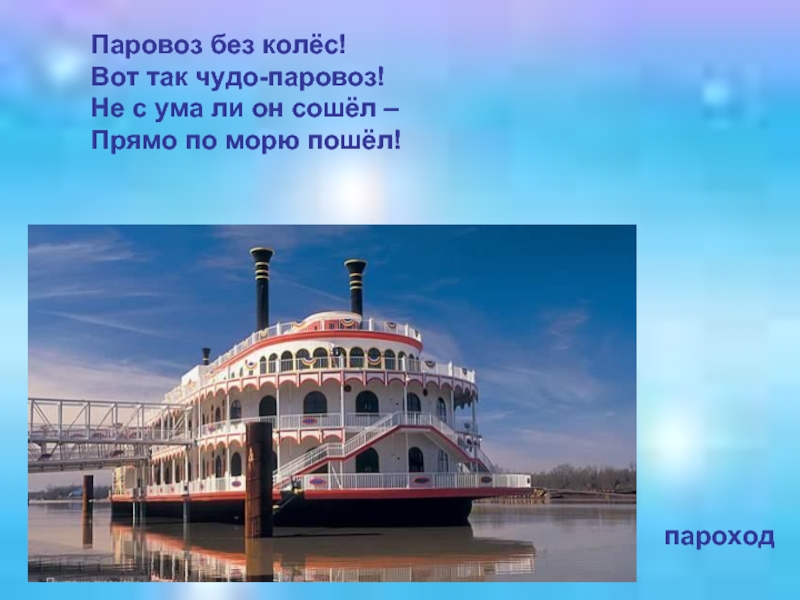 Паровоз без колёс!
Вот так чудо-паровоз!
Не с ума ли он сошёл –
Прямо по морю пошёл!

пароход